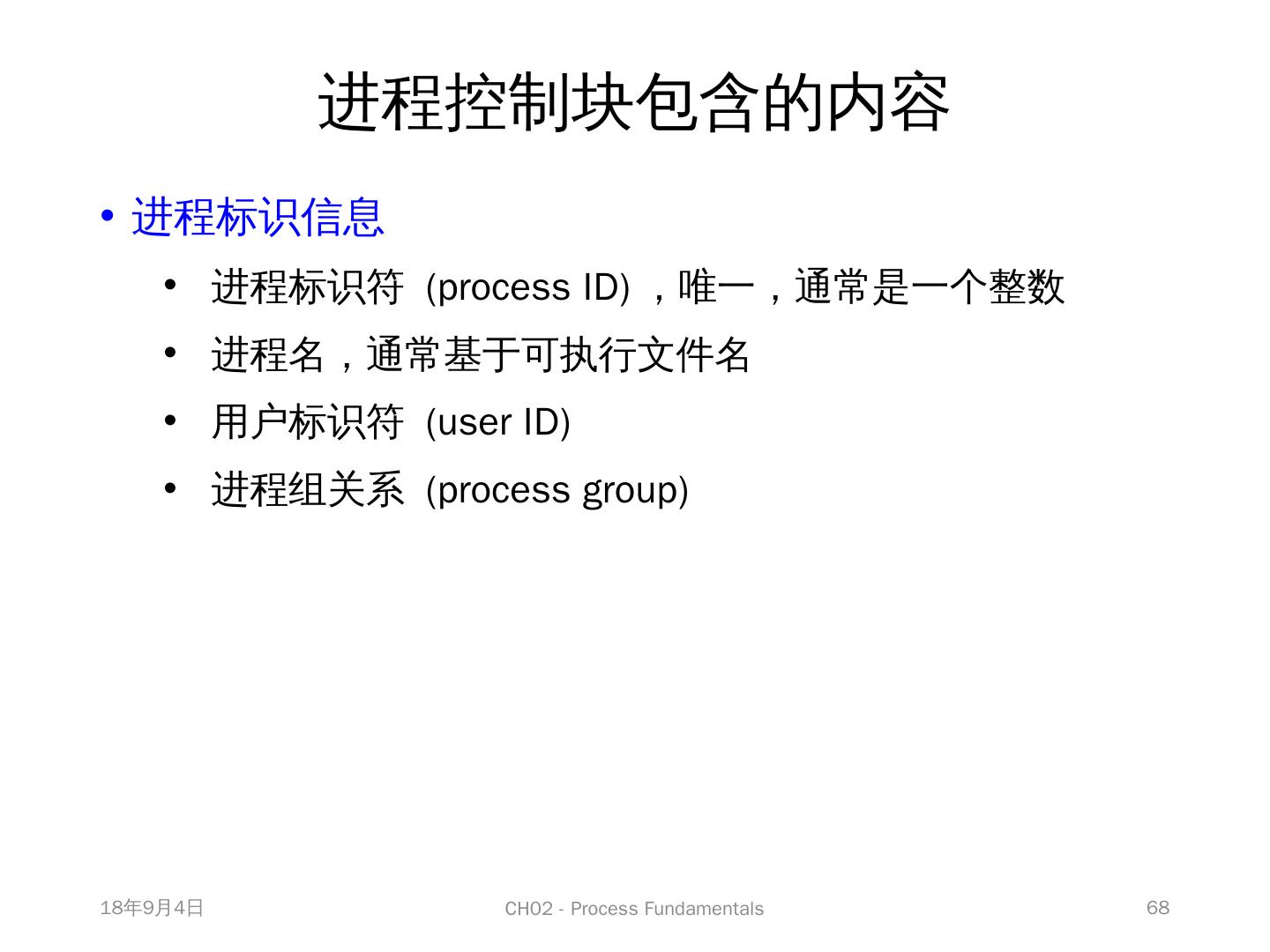 进程控制块包含的内容

• 进程标识信息
  • 进程标识符 (process ID) ，唯一，通常是一个整数
  • 进程名，通常基于可执行文件名
  • 用户标识符 (user ID)
  • 进程组关系 (process group)

18年9月4日
CH02 - Process Fundamentals
68